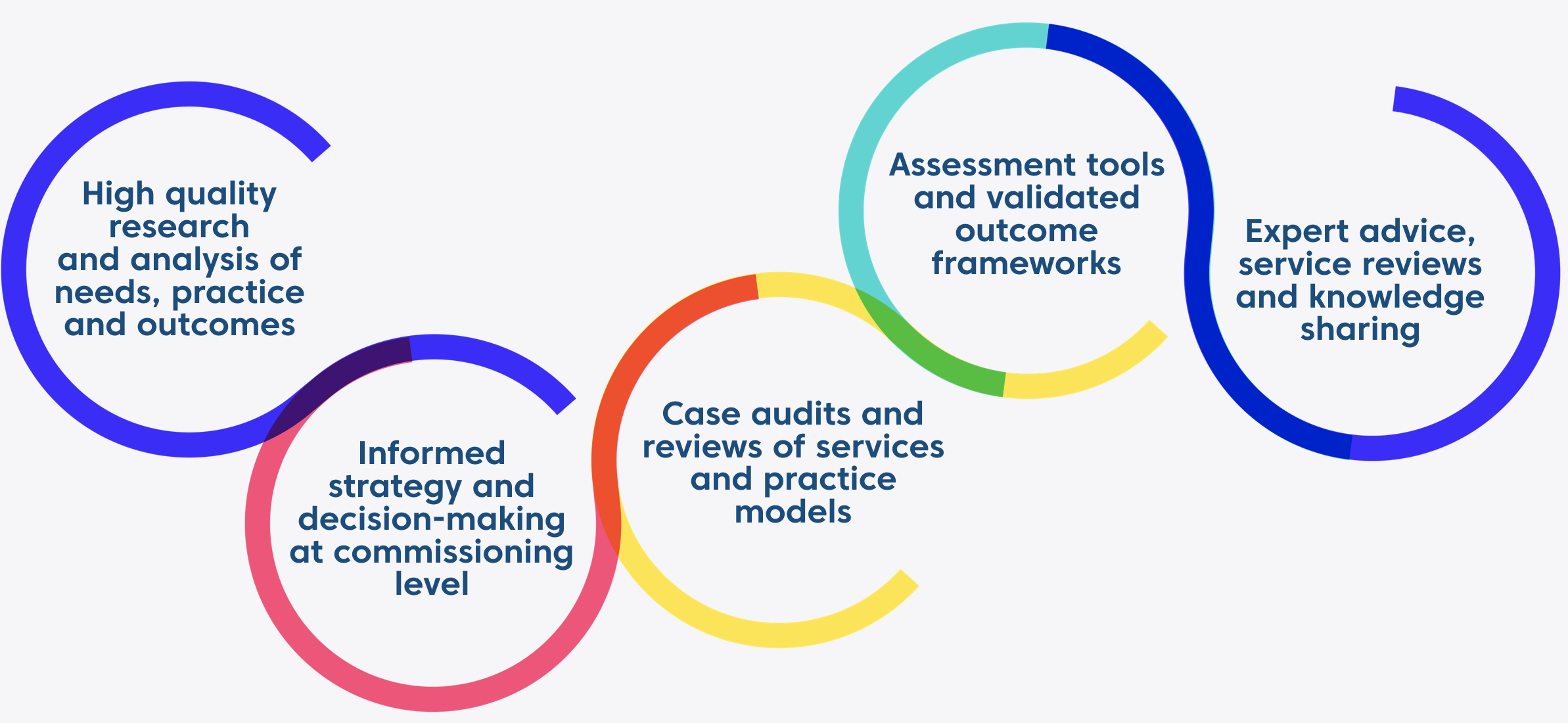 High quality research and analysis of needs, practice and outcomes

Informed strategy and decision-making at commissioning level

Case audits and reviews of services and practice models

Assessment tools and validated outcome frameworks

Expert advice, service reviews and knowledge sharing